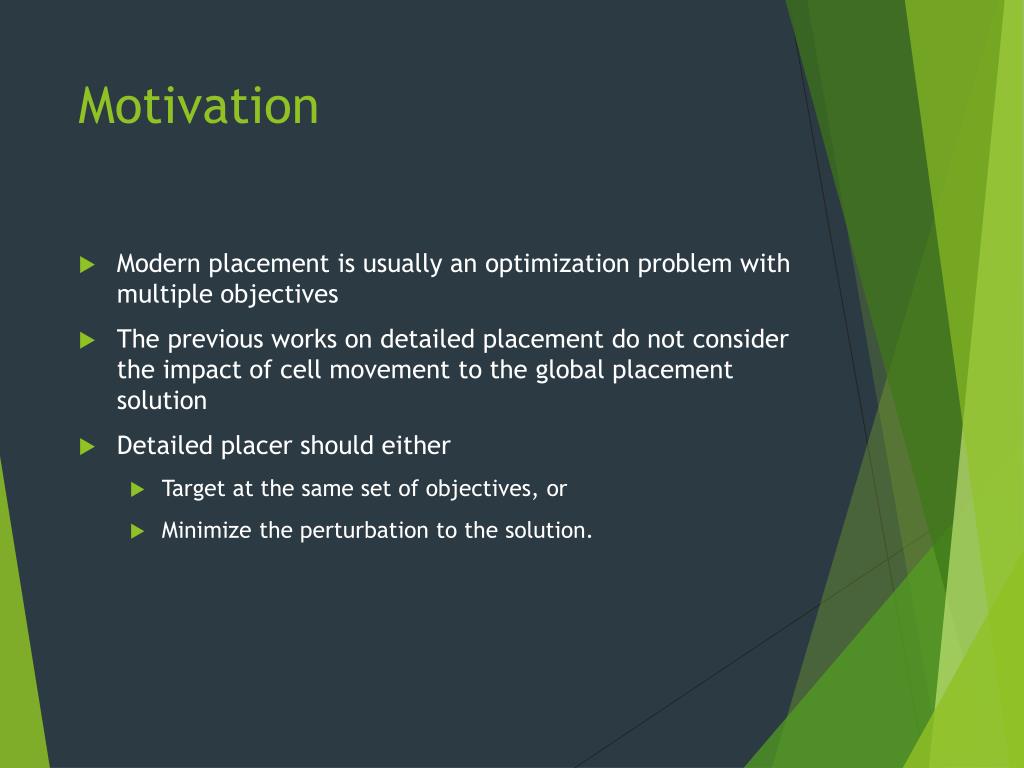 Motivation

Modern placement is usually an optimization problem with multiple objectives

The previous works on detailed placement do not consider the impact of cell movement to the global placement solution

Detailed placer should either

Target at the same set of objectives, or

Minimize the perturbation to the solution.